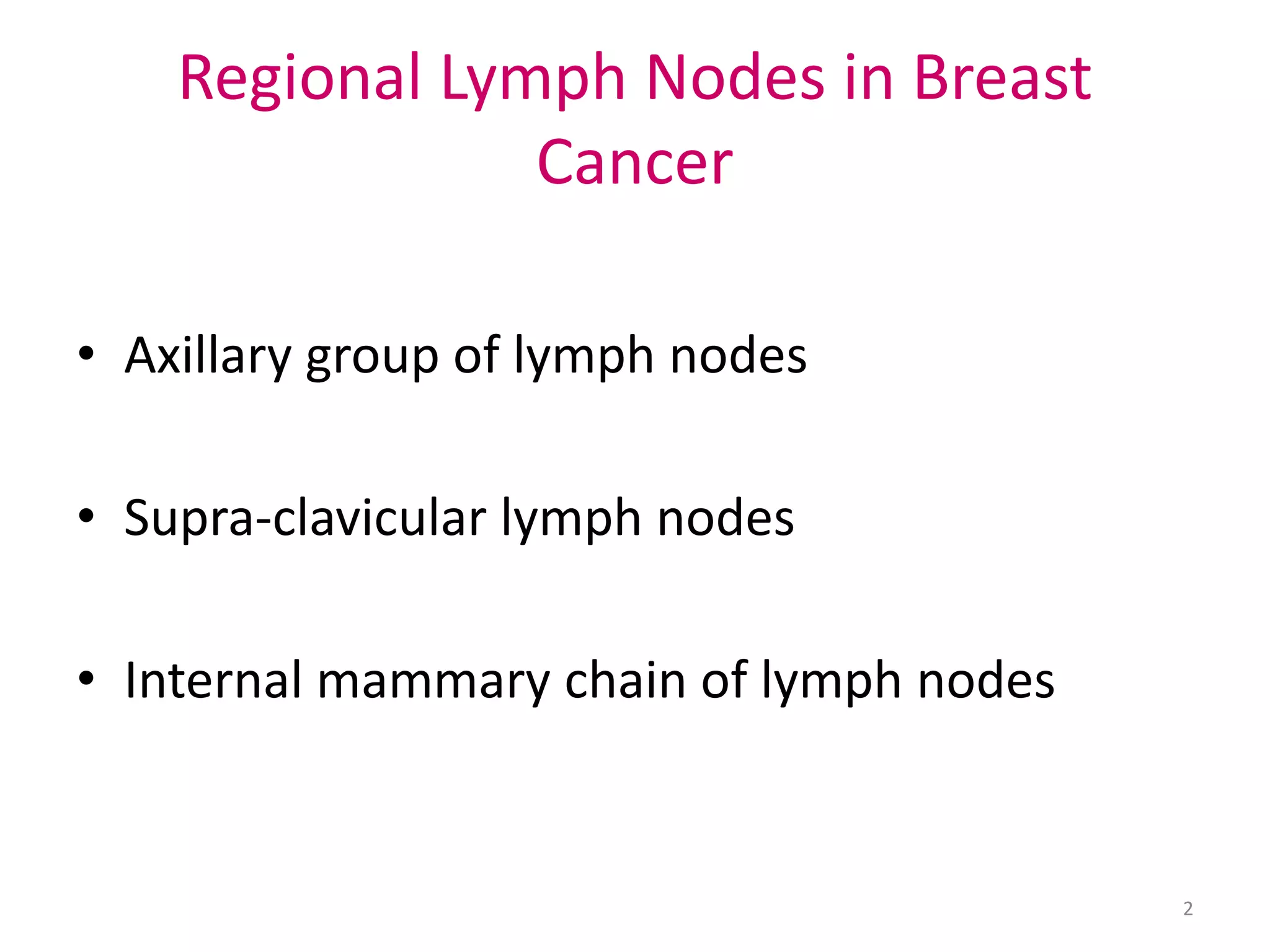 Regional Lymph Nodes in Breast Cancer

• Axillary group of lymph nodes

• Supra-clavicular lymph nodes

• Internal mammary chain of lymph nodes

2